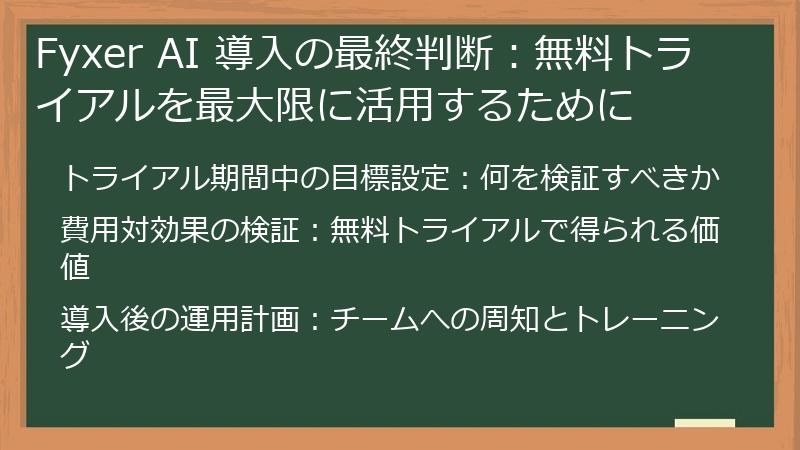 Fyxer AI 導入の最終判断：無料トライアルを最大限に活用するために

トライアル期間中の目標設定：何を検証すべきか

費用対効果の検証：無料トライアルで得られる価値

導入後の運用計画：チームへの周知とトレーニング